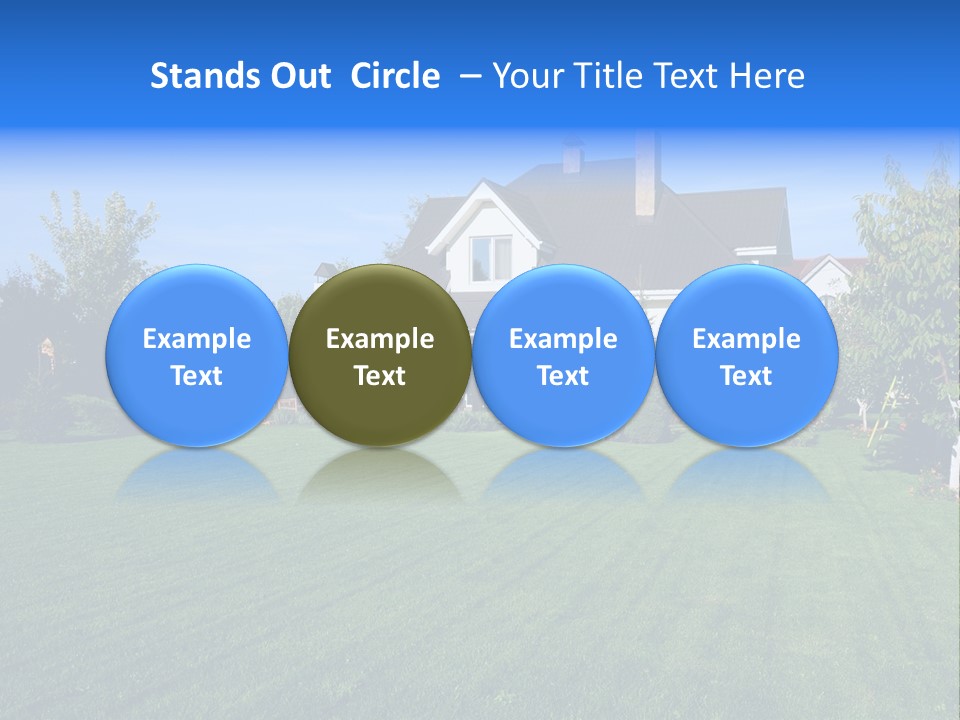 Stands Out Circle – Your Title Text Here

Example Text

Example Text

Example Text

Example Text